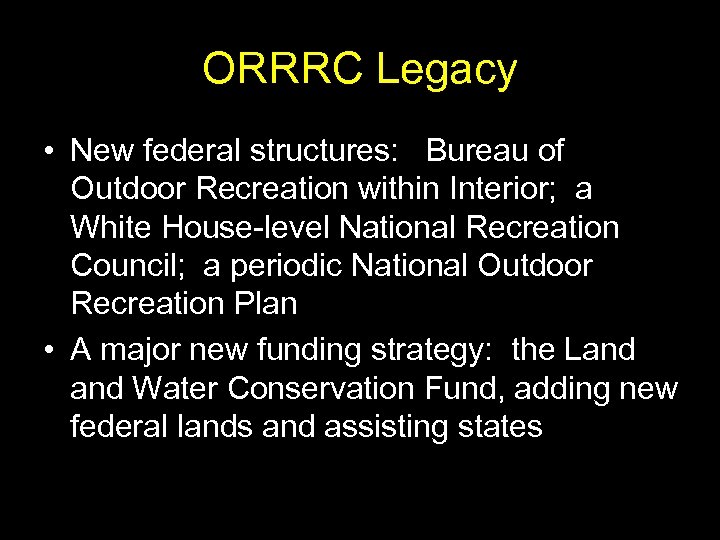 ORRRC Legacy

• New federal structures: Bureau of Outdoor Recreation within Interior; a White House-level National Recreation Council; a periodic National Outdoor Recreation Plan

• A major new funding strategy: the Land and Water Conservation Fund, adding new federal lands and assisting states